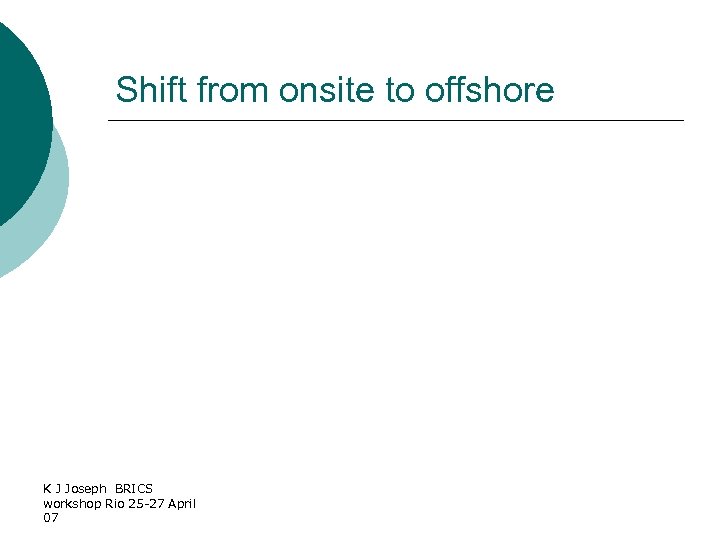 Shift from onsite to offshore

K J Joseph BRICS workshop Rio 25-27 April 07